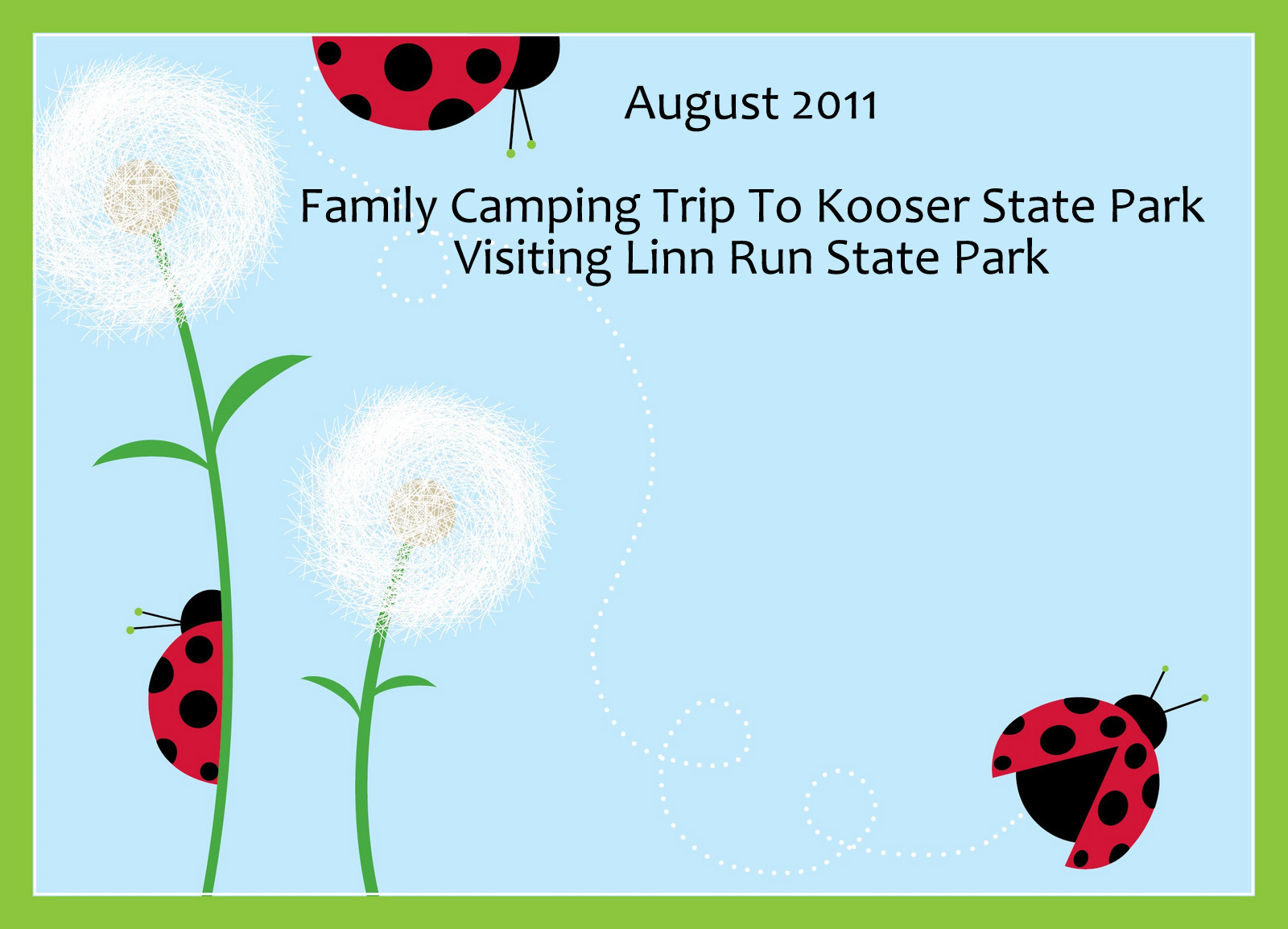 August 2011

Family Camping Trip To Kooser State Park
Visiting Linn Run State Park